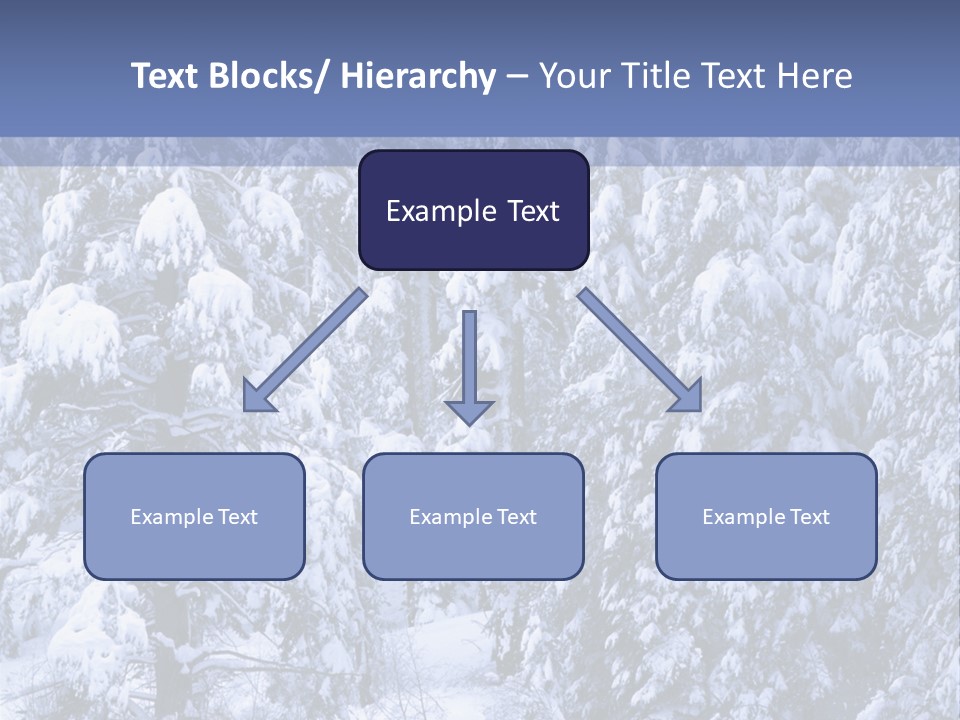 Text Blocks/ Hierarchy – Your Title Text Here

Example Text

Example Text

Example Text

Example Text